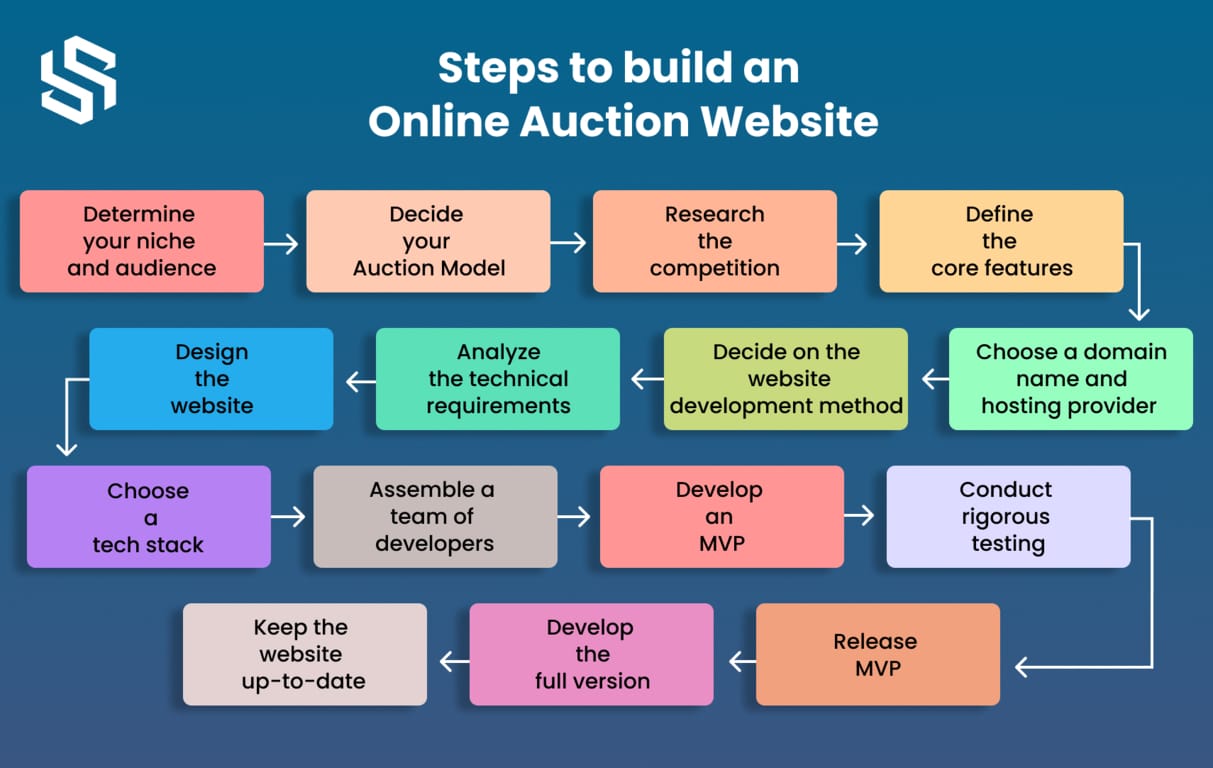 Steps to build an Online Auction Website

Determine your niche and audience

Decide your Auction Model

Research the competition

Define the core features

Choose a domain name and hosting provider

Decide on the website development method

Analyze the technical requirements

Design the website

Choose a tech stack

Assemble a team of developers

Develop an MVP

Conduct rigorous testing

Release MVP

Develop the full version

Keep the website up-to-date